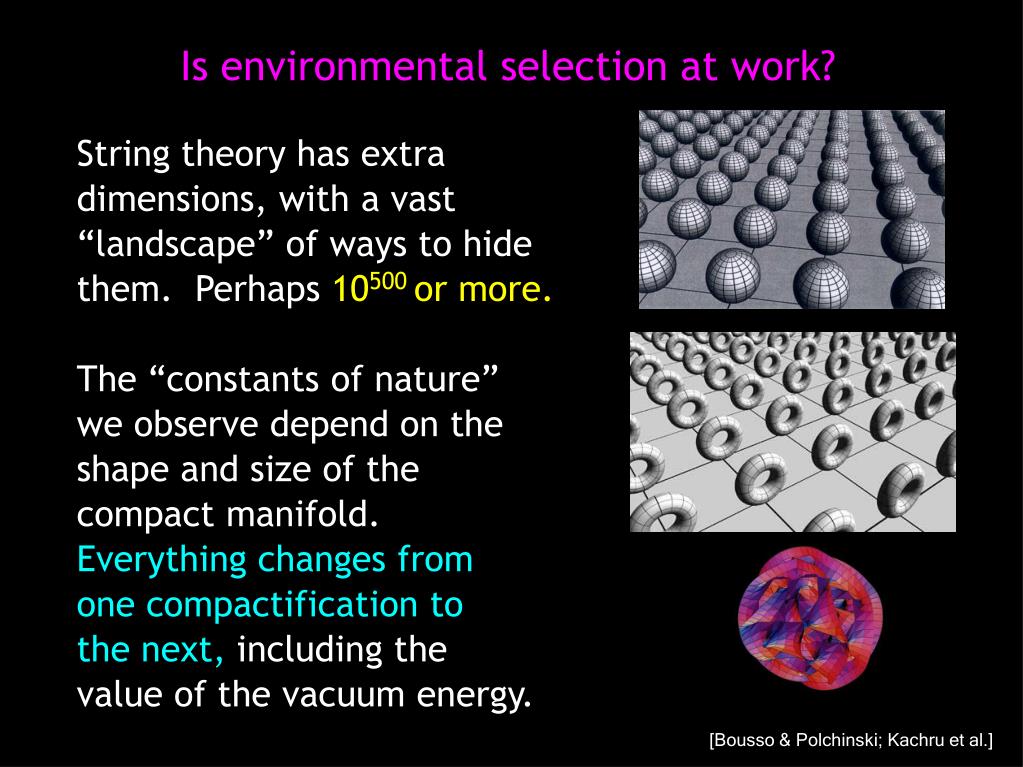 Is environmental selection at work?

String theory has extra dimensions, with a vast “landscape” of ways to hide them. Perhaps $10^{500}$ or more.

The “constants of nature” we observe depend on the shape and size of the compact manifold. Everything changes from one compactification to the next, including the value of the vacuum energy.

[Bousso & Polchinski; Kachru et al.]